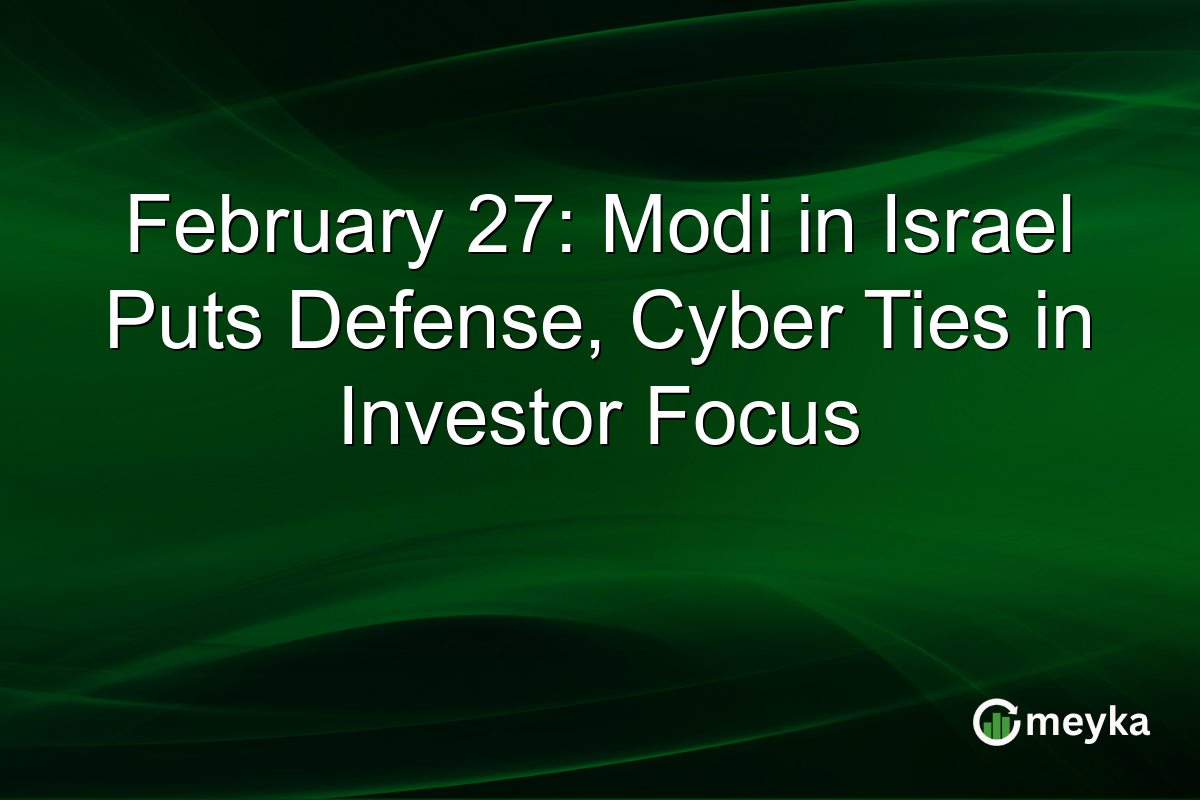 February 27: Modi in Israel Puts Defense, Cyber Ties in Investor Focus

meyka